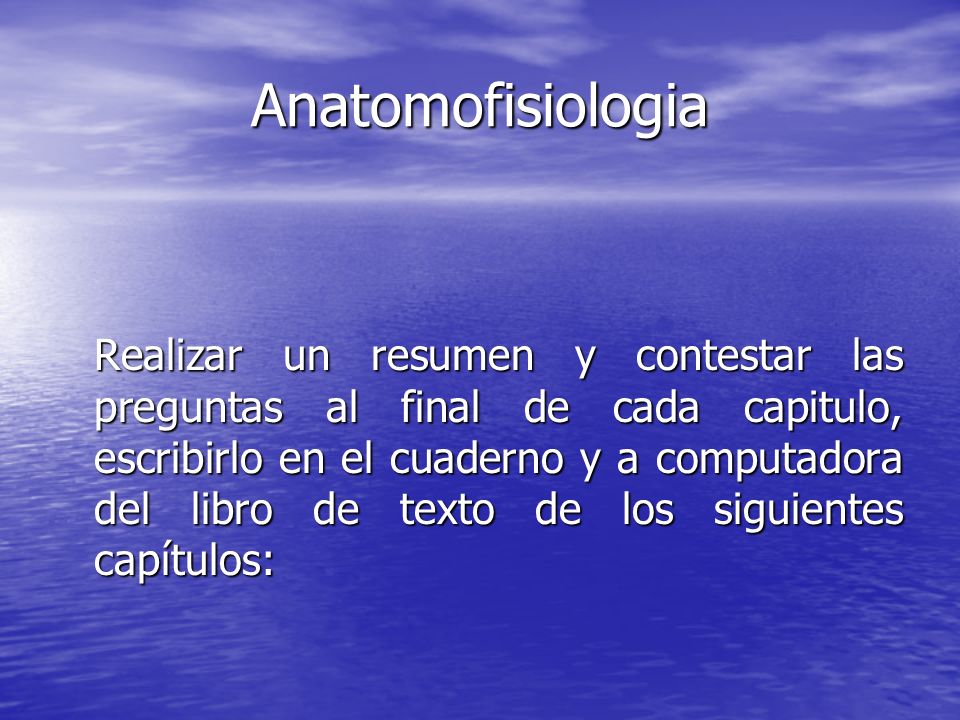 Anatomofisiologia

Realizar un resumen y contestar las preguntas al final de cada capitulo, escribirlo en el cuaderno y a computadora del libro de texto de los siguientes capítulos: